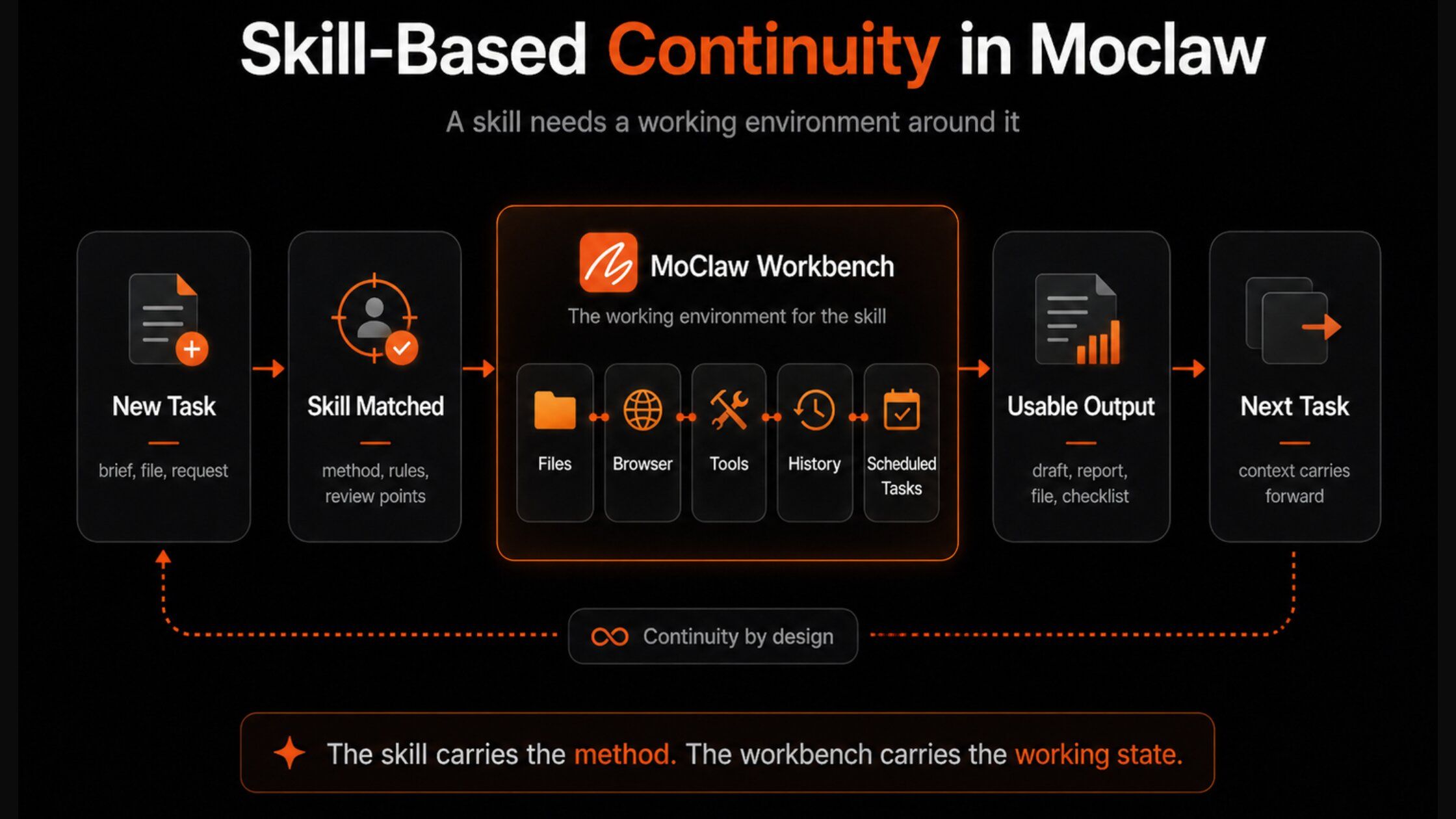 Skill-Based Continuity in Moclaw

A skill needs a working environment around it

New Task

brief, file, request

Skill Matched

method, rules, review points

MoClaw Workbench

The working environment for the skill

Files

Browser

Tools

History

Scheduled Tasks

Usable Output

draft, report, file, checklist

Next Task

context carries forward

Continuity by design

The skill carries the method. The workbench carries the working state.